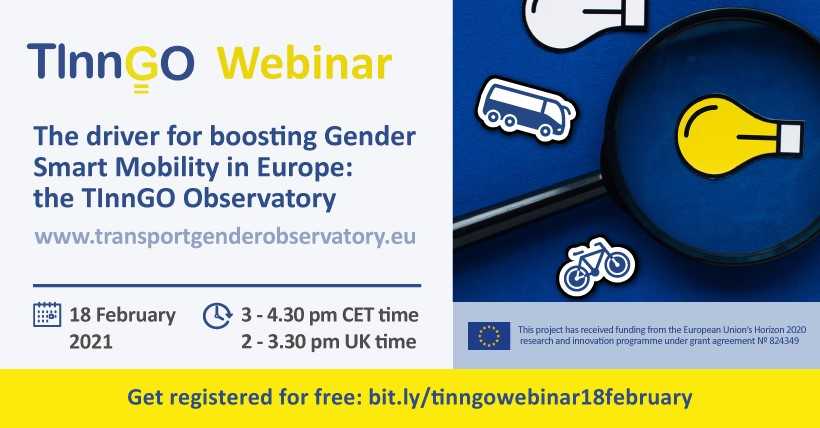 TInnGO Webinar

The driver for boosting Gender Smart Mobility in Europe: the TInnGO Observatory

www.transportgenderobservatory.eu

18 February 2021

3 - 4.30 pm CET time
2 - 3.30 pm UK time

This project has received funding from the European Union's Horizon 2020 research and innovation programme under grant agreement № 824349

Get registered for free: bit.ly/tinngowebinar18february